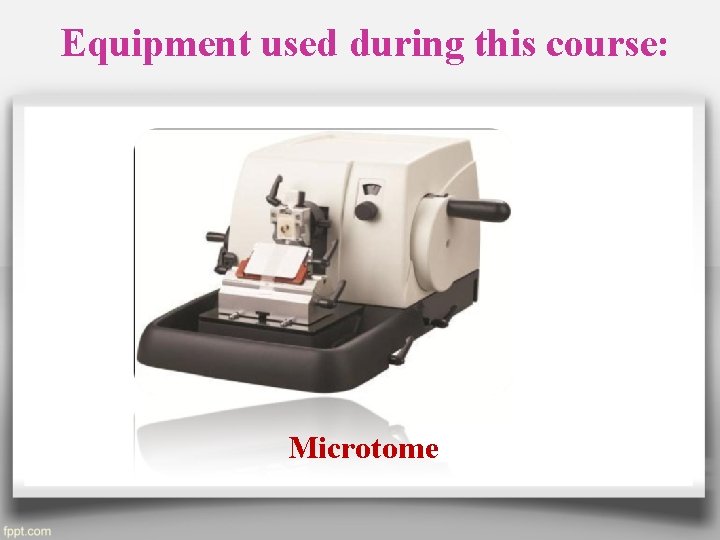 Equipment used during this course:

Microtome

fppt.com